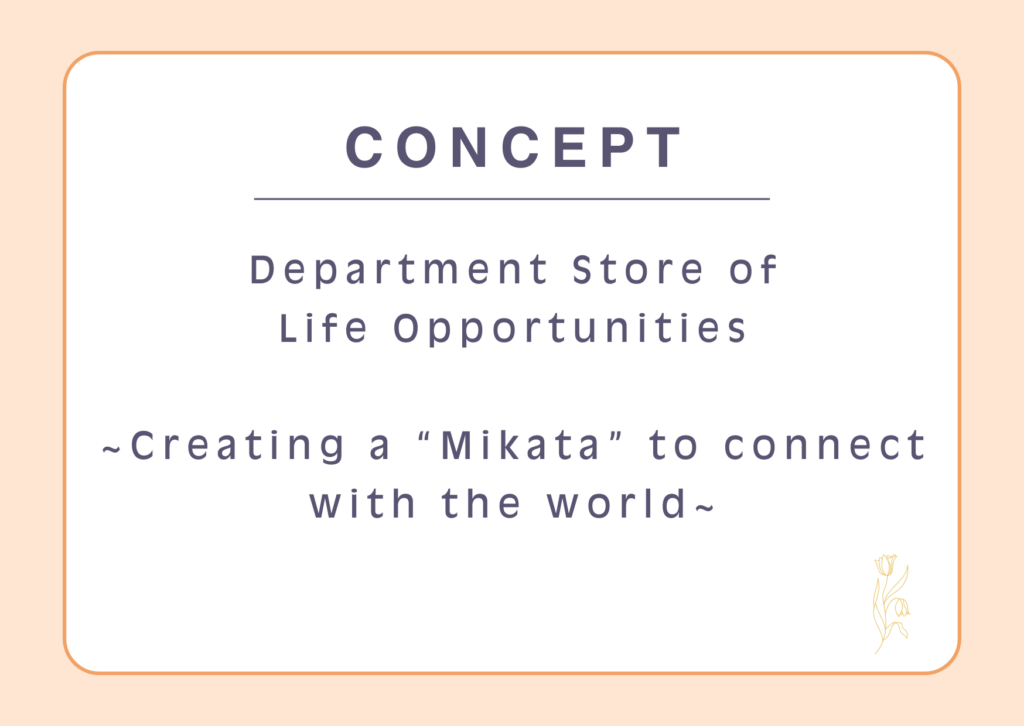 CONCEPT

Department Store of
Life Opportunities

~Creating a “Mikata” to connect with the world~